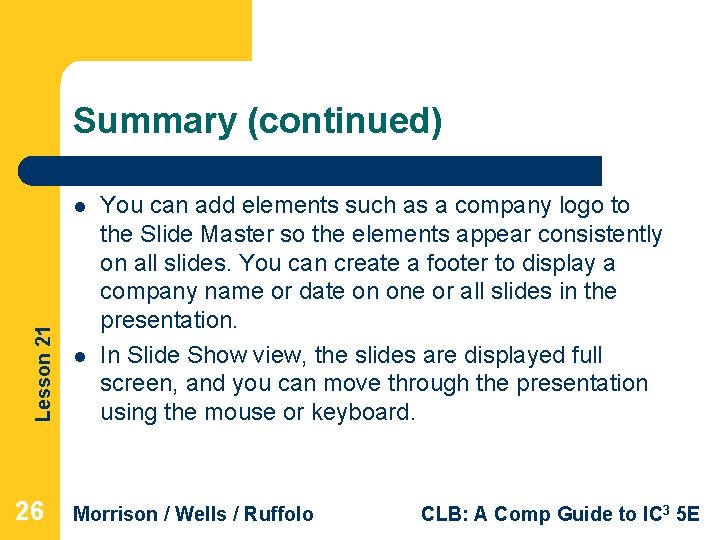 Summary (continued)

- You can add elements such as a company logo to the Slide Master so the elements appear consistently on all slides. You can create a footer to display a company name or date on one or all slides in the presentation.
- In Slide Show view, the slides are displayed full screen, and you can move through the presentation using the mouse or keyboard.

Lesson 21

26 Morrison / Wells / Ruffolo CLB: A Comp Guide to IC$^3$ 5E